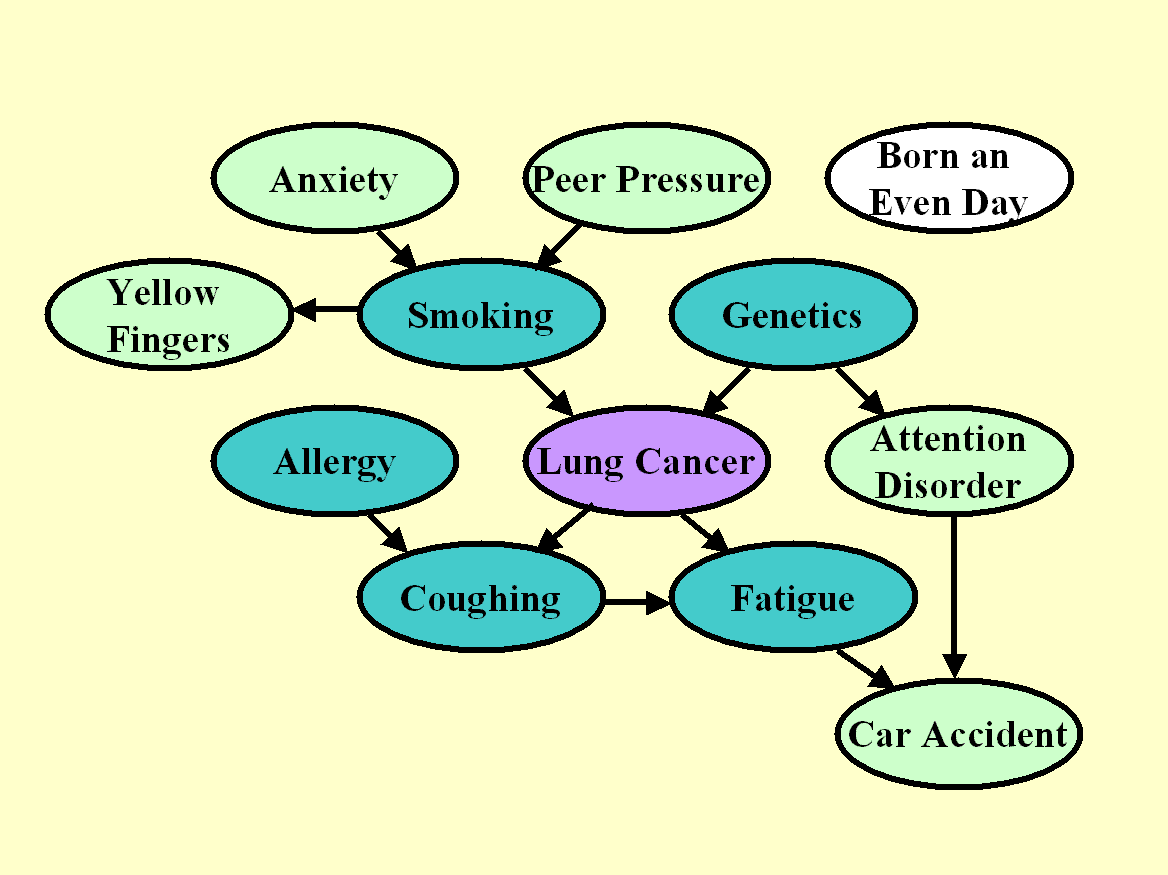 Anxiety

Peer Pressure

Born an Even Day

Yellow Fingers

Smoking

Genetics

Allergy

Lung Cancer

Attention Disorder

Coughing

Fatigue

Car Accident